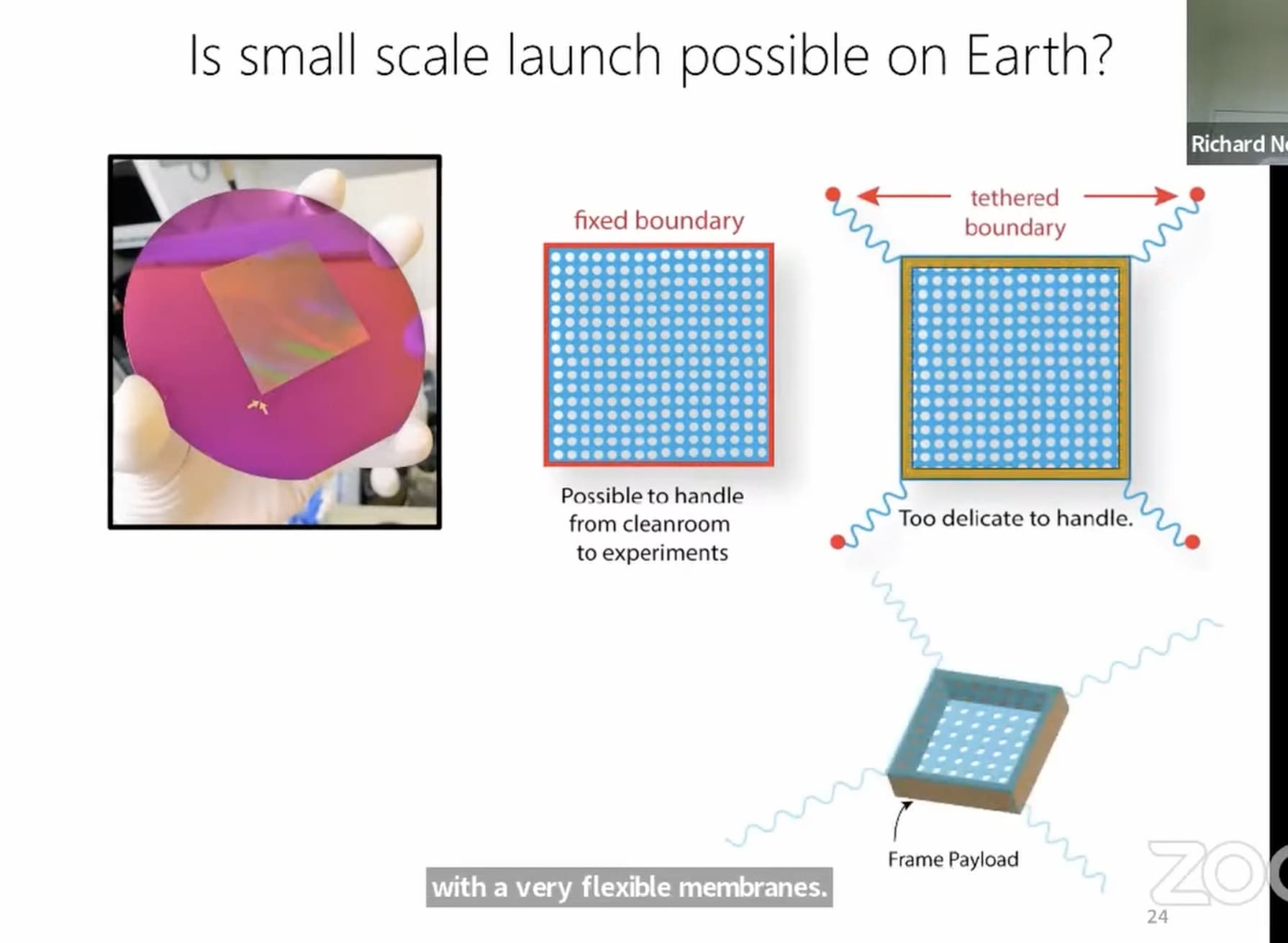 Is small scale launch possible on Earth?

Richard N

fixed boundary

Possible to handle from cleanroom to experiments

tethered boundary

Too delicate to handle.

Frame Payload

with a very flexible membranes.

ZO

24